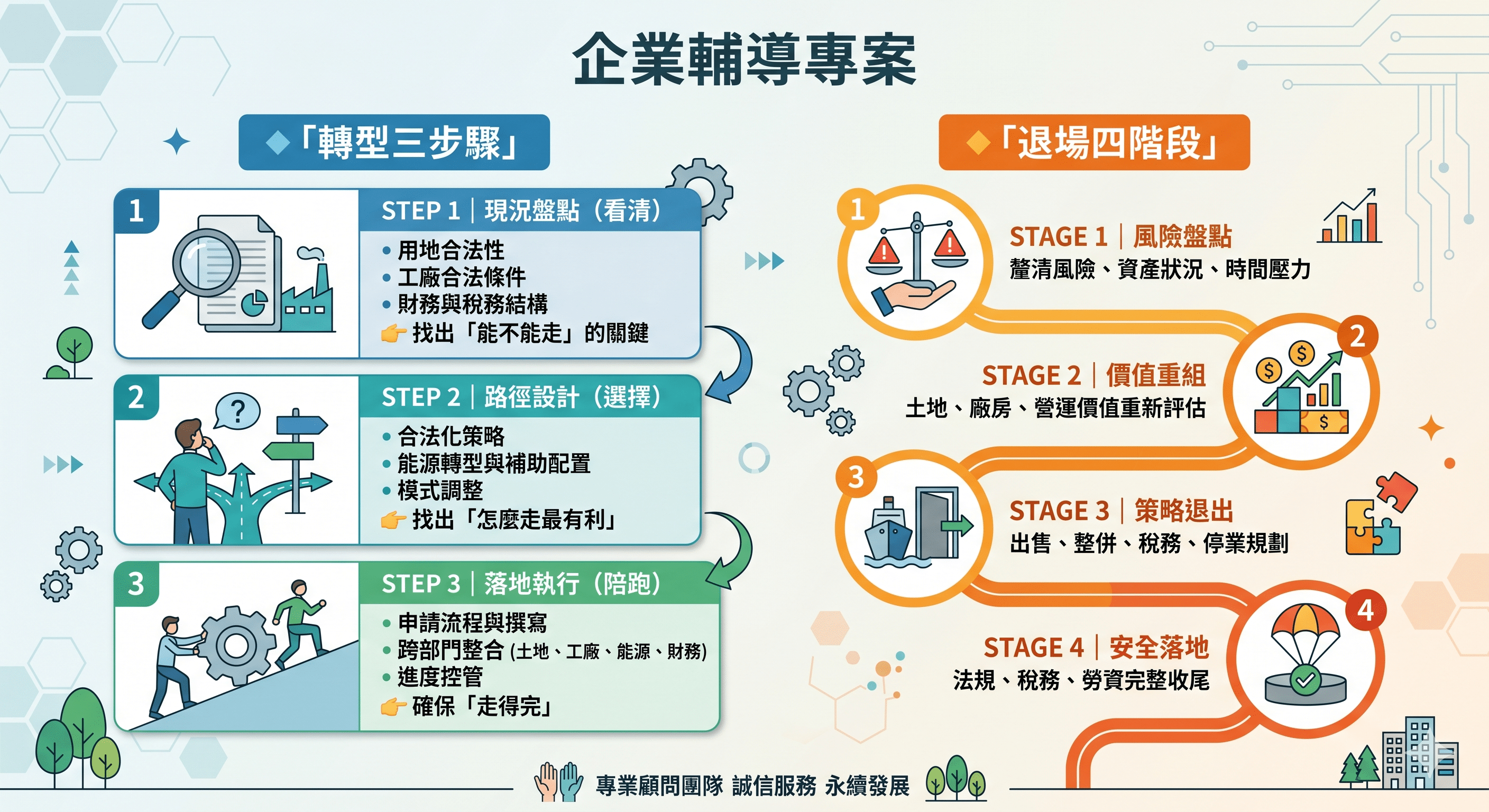 企業輔導專案

◆「轉型三步驟」

1
STEP 1｜現況盤點（看清）
• 用地合法性
• 工廠合法條件
• 財務與稅務結構
👉 找出「能不能走」的關鍵

2
STEP 2｜路徑設計（選擇）
• 合法化策略
• 能源轉型與補助配置
• 模式調整
👉 找出「怎麼走最有利」

3
STEP 3｜落地執行（陪跑）
• 申請流程與撰寫
• 跨部門整合 (土地、工廠、能源、財務)
• 進度控管
👉 確保「走得完」

◆「退場四階段」

1
STAGE 1｜風險盤點
釐清風險、資產狀況、時間壓力

2
STAGE 2｜價值重組
土地、廠房、營運價值重新評估

3
STAGE 3｜策略退出
出售、整併、稅務、停業規劃

4
STAGE 4｜安全落地
法規、稅務、勞資完整收尾

專業顧問團隊 誠信服務 永續發展